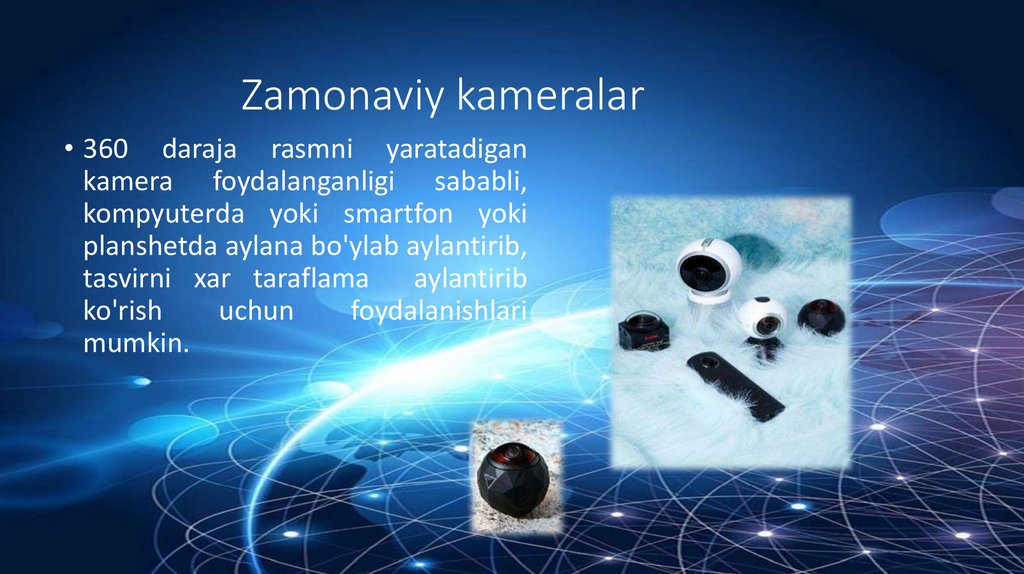 Zamonaviy kameralar

• 360 daraja rasmni yaratadigan kamera foydalanganligi sababli, kompyuterda yoki smartfon yoki planshetda aylana bo'ylab aylantirib, tasvirni xar taraflama aylantirib ko'rish uchun foydalanishlari mumkin.